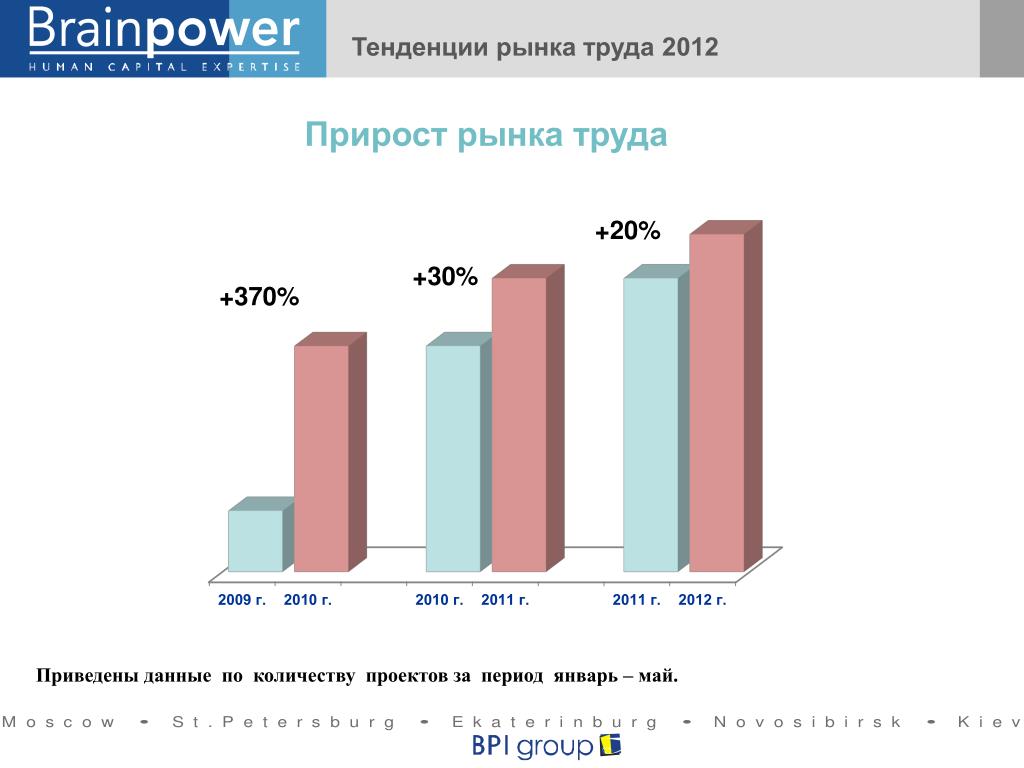 Brainpower
HUMAN CAPITAL EXPERTISE

Тенденции рынка труда 2012

Прирост рынка труда

+370%

+30%

+20%

2009 г. 2010 г. 2010 г. 2011 г. 2011 г. 2012 г.

Приведены данные по количеству проектов за период январь – май.

Moscow • St.Petersburg • Ekaterinburg • Novosibirsk • Kiev

BPI group